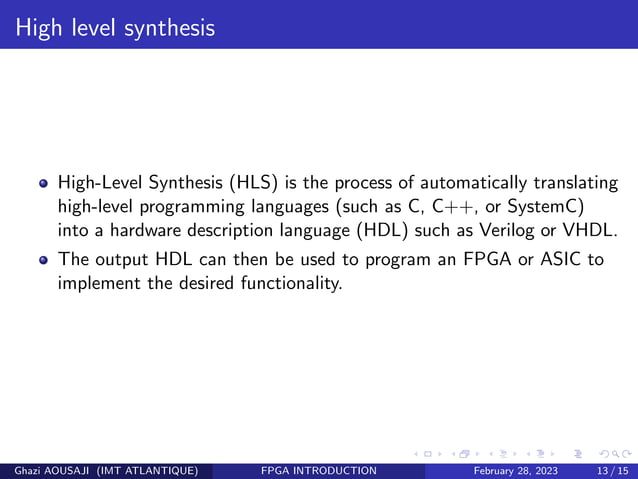 High level synthesis

- High-Level Synthesis (HLS) is the process of automatically translating high-level programming languages (such as C, C++, or SystemC) into a hardware description language (HDL) such as Verilog or VHDL.
- The output HDL can then be used to program an FPGA or ASIC to implement the desired functionality.

Ghazi AOUSAJI (IMT ATLANTIQUE) FPGA INTRODUCTION February 28, 2023 13 / 15